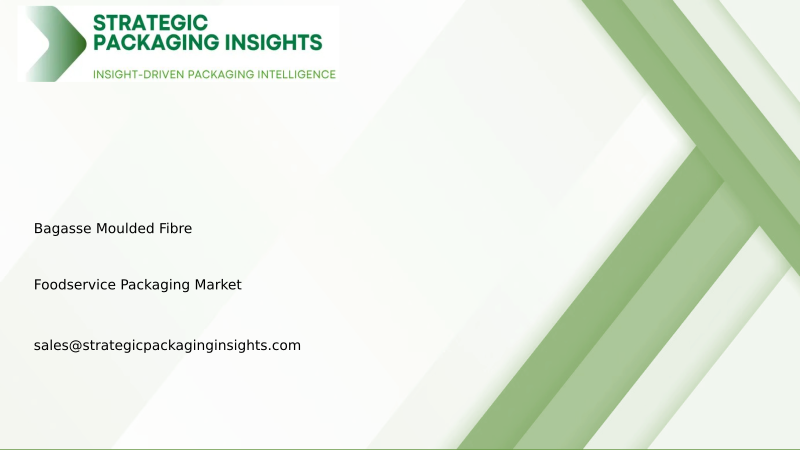 STRATEGIC PACKAGING INSIGHTS
INSIGHT-DRIVEN PACKAGING INTELLIGENCE

Bagasse Moulded Fibre

Foodservice Packaging Market

sales@strategicpackaginginsights.com